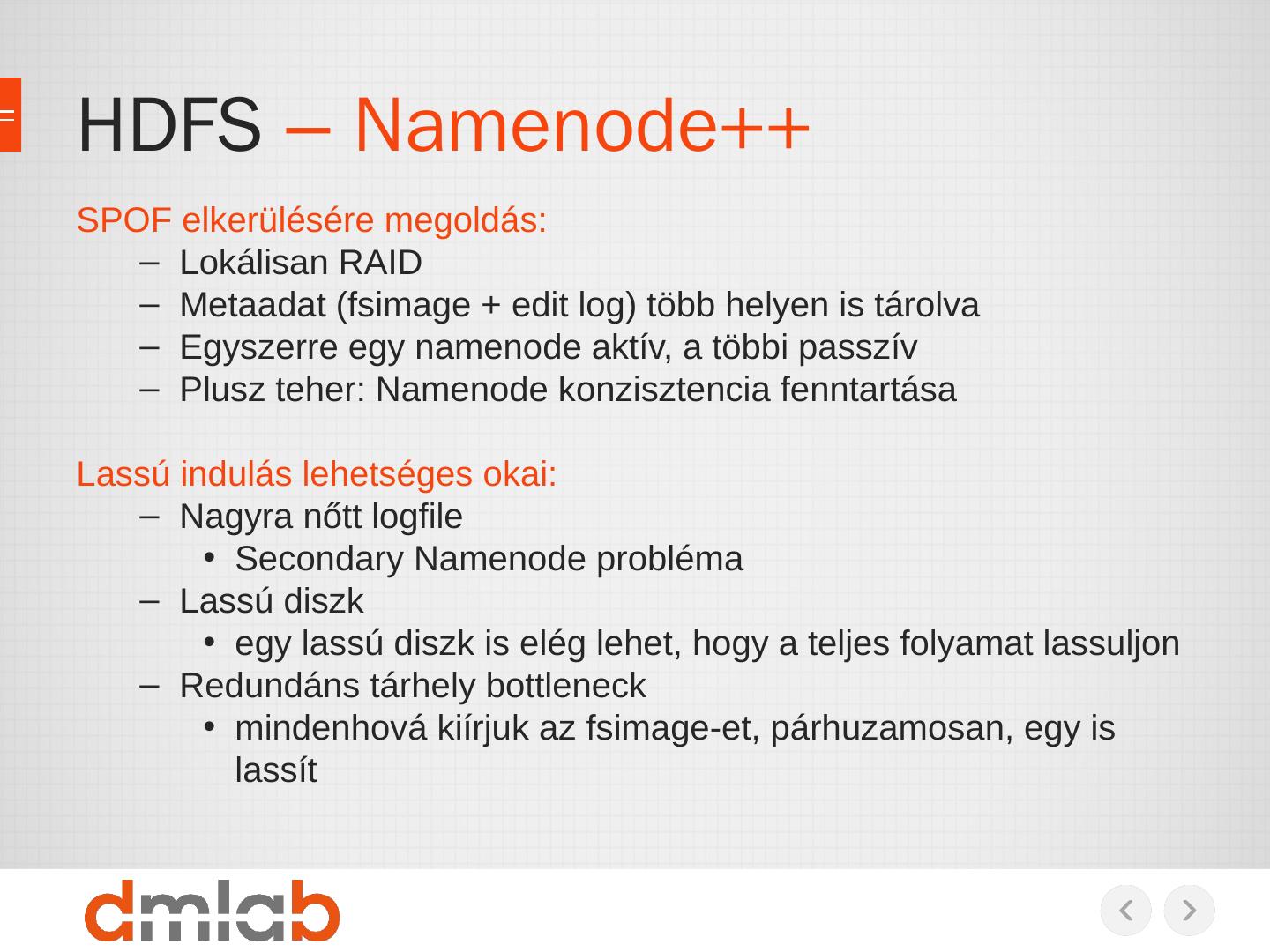 HDFS – Namenode++

SPOF elkerülésére megoldás:
– Lokálisan RAID
– Metaadat (fsimage + edit log) több helyen is tárolva
– Egyszerre egy namenode aktív, a többi passzív
– Plusz teher: Namenode konzisztencia fenntartása

Lassú indulás lehetséges okai:
– Nagyra nőtt logfile
• Secondary Namenode probléma
– Lassú diszk
• egy lassú diszk is elég lehet, hogy a teljes folyamat lassuljon
– Redundáns tárhely bottleneck
• mindenhová kiírjuk az fsimage-et, párhuzamosan, egy is lassít

dmlab